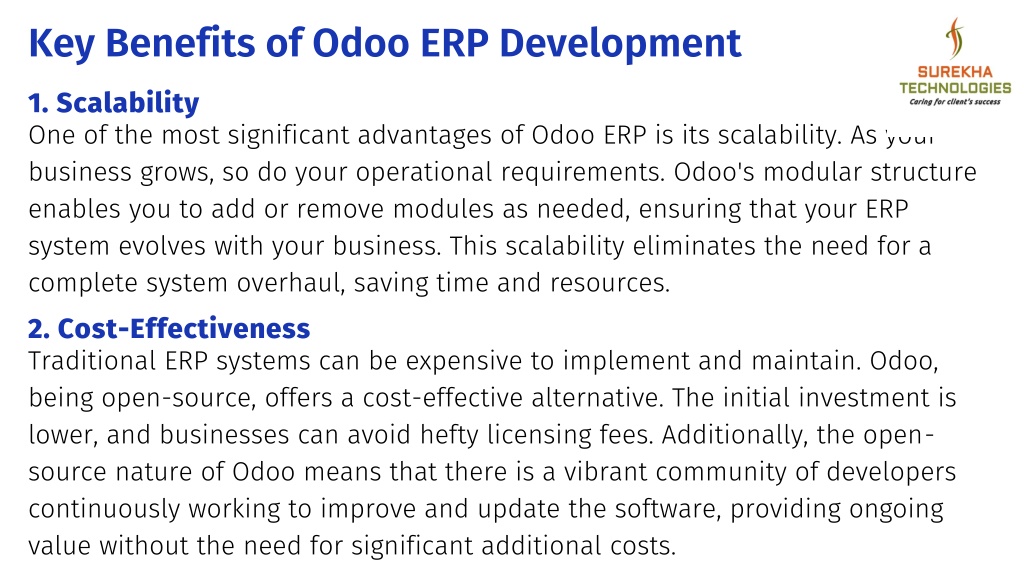 Key Benefits of Odoo ERP Development

SUREKHA TECHNOLOGIES
Caring for client's success

1. Scalability
One of the most significant advantages of Odoo ERP is its scalability. As your business grows, so do your operational requirements. Odoo's modular structure enables you to add or remove modules as needed, ensuring that your ERP system evolves with your business. This scalability eliminates the need for a complete system overhaul, saving time and resources.

2. Cost-Effectiveness
Traditional ERP systems can be expensive to implement and maintain. Odoo, being open-source, offers a cost-effective alternative. The initial investment is lower, and businesses can avoid hefty licensing fees. Additionally, the open-source nature of Odoo means that there is a vibrant community of developers continuously working to improve and update the software, providing ongoing value without the need for significant additional costs.